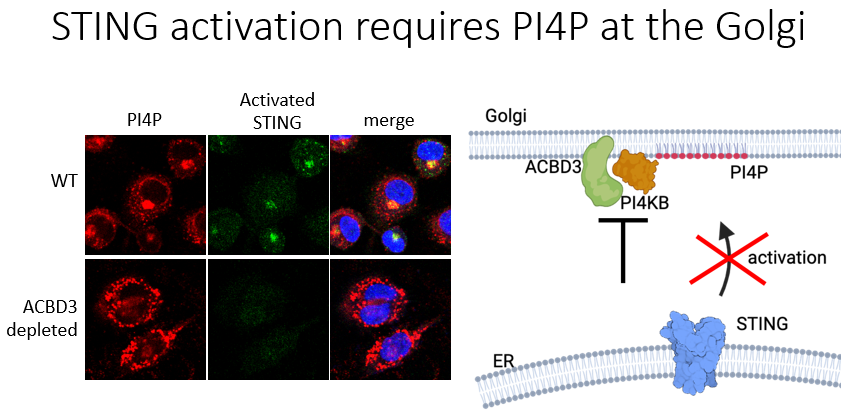 STING activation requires PI4P at the Golgi

PI4P

Activated STING

merge

WT

ACBD3 depleted

Golgi

ACBD3

PI4KB

PI4P

activation

STING

ER